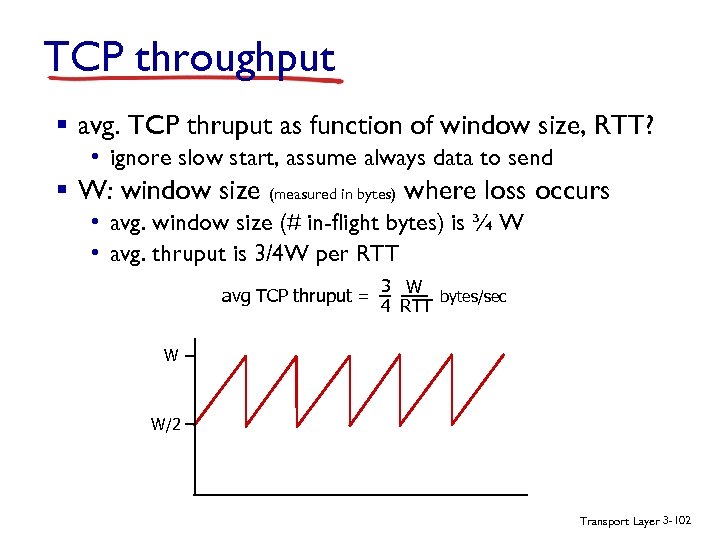 TCP throughput

▪ avg. TCP thruput as function of window size, RTT?
• ignore slow start, assume always data to send

▪ W: window size (measured in bytes) where loss occurs
• avg. window size (# in-flight bytes) is ¾ W
• avg. thruput is 3/4W per RTT

avg TCP thruput = $\frac{3}{4} \frac{W}{RTT}$ bytes/sec

W

W/2

Transport Layer 3-102